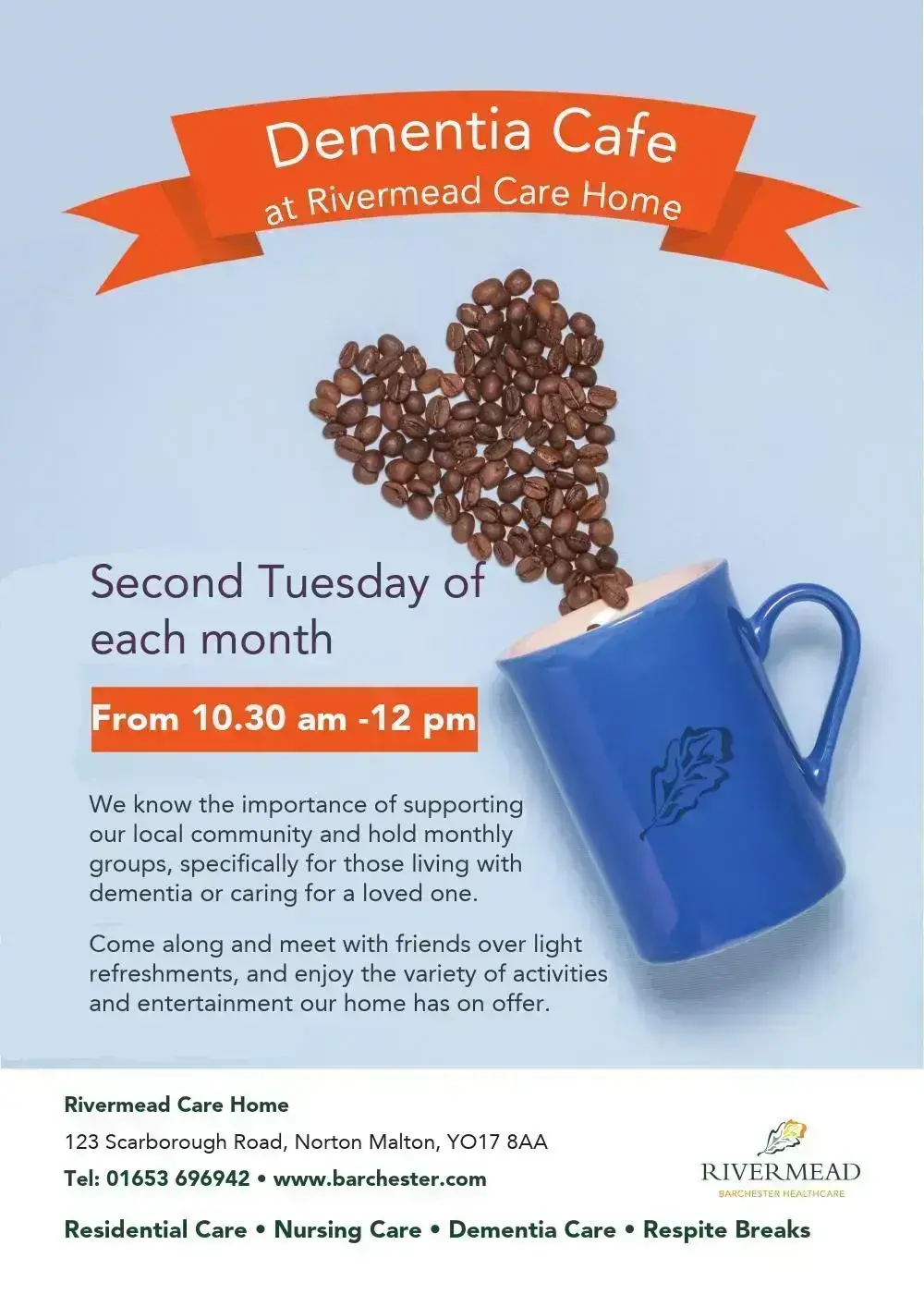 Dementia Cafe
at Rivermead Care Home

Second Tuesday of each month

From 10.30 am -12 pm

We know the importance of supporting our local community and hold monthly groups, specifically for those living with dementia or caring for a loved one.

Come along and meet with friends over light refreshments, and enjoy the variety of activities and entertainment our home has on offer.

Rivermead Care Home
123 Scarborough Road, Norton Malton, YO17 8AA
Tel: 01653 696942 • www.barchester.com

RIVERMEAD
BARCHESTER HEALTHCARE

Residential Care • Nursing Care • Dementia Care • Respite Breaks